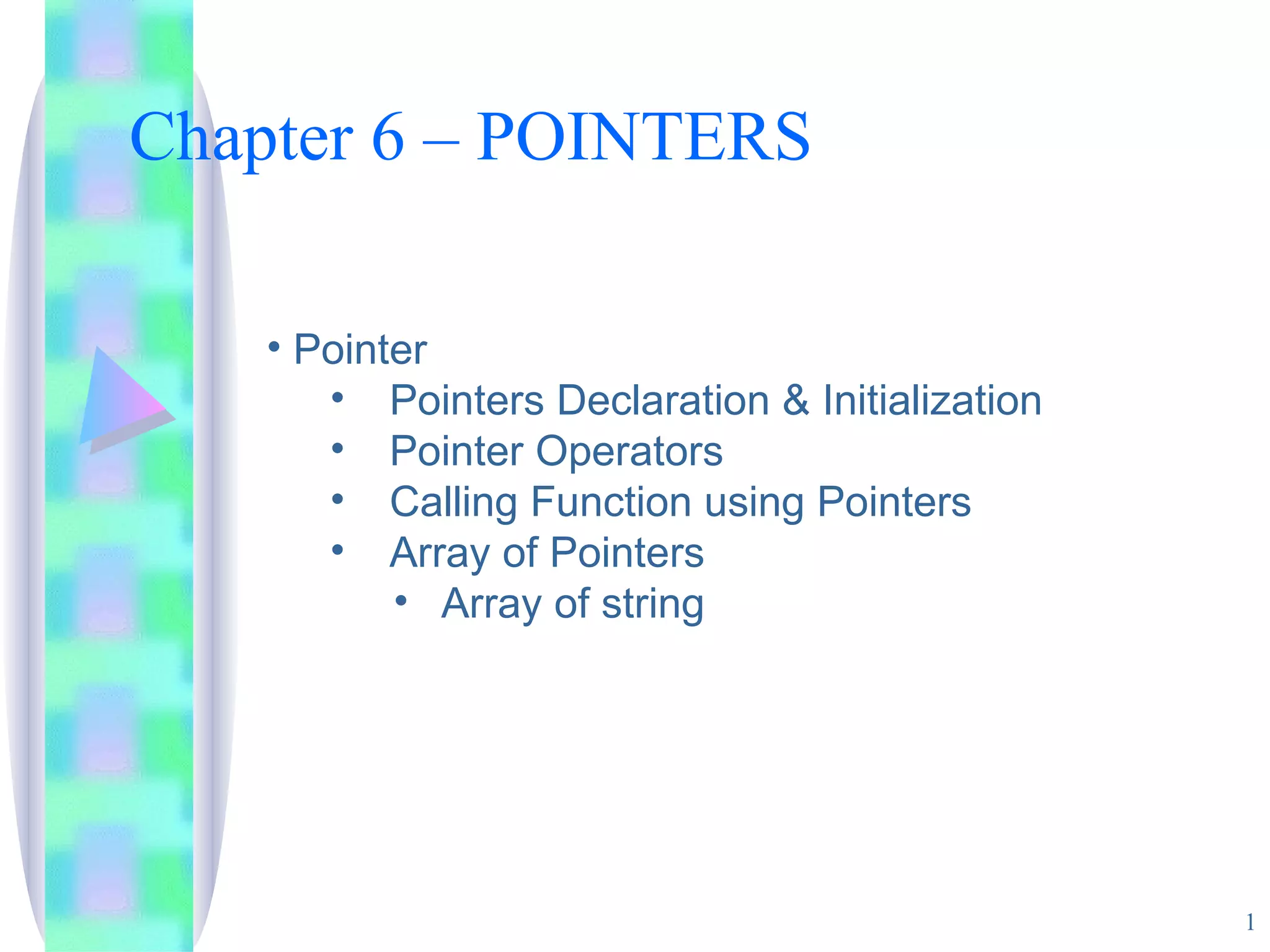 Chapter 6 – POINTERS

• Pointer
  • Pointers Declaration & Initialization
  • Pointer Operators
  • Calling Function using Pointers
  • Array of Pointers
    • Array of string

1